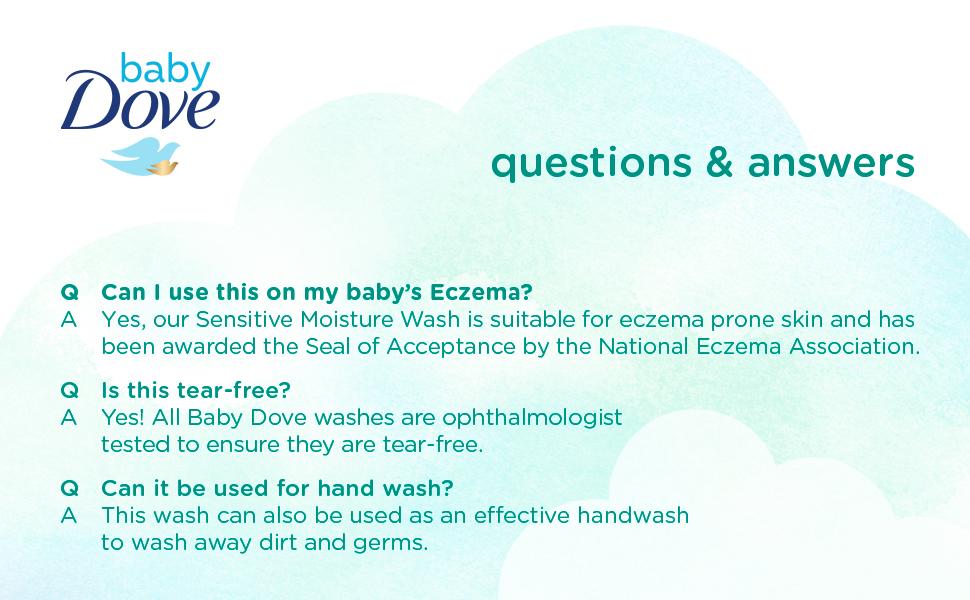 baby Dove

questions & answers

Q Can I use this on my baby's Eczema?
A Yes, our Sensitive Moisture Wash is suitable for eczema prone skin and has been awarded the Seal of Acceptance by the National Eczema Association.

Q Is this tear-free?
A Yes! All Baby Dove washes are ophthalmologist tested to ensure they are tear-free.

Q Can it be used for hand wash?
A This wash can also be used as an effective handwash to wash away dirt and germs.